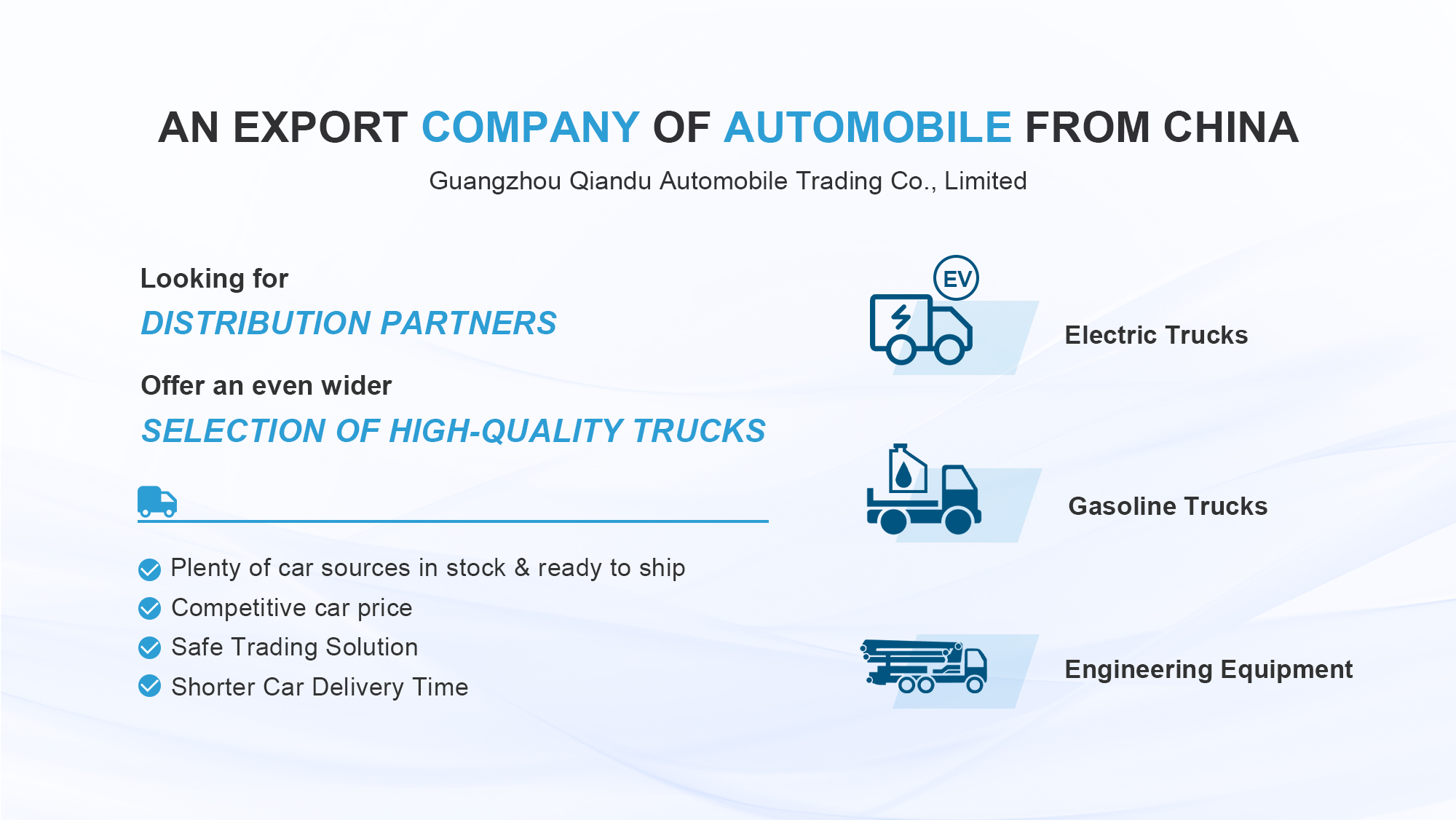 AN EXPORT COMPANY OF AUTOMOBILE FROM CHINA

Guangzhou Qiandu Automobile Trading Co., Limited

Looking for

DISTRIBUTION PARTNERS

Offer an even wider

SELECTION OF HIGH-QUALITY TRUCKS

Plenty of car sources in stock & ready to ship
Competitive car price
Safe Trading Solution
Shorter Car Delivery Time

EV

Electric Trucks

Gasoline Trucks

Engineering Equipment